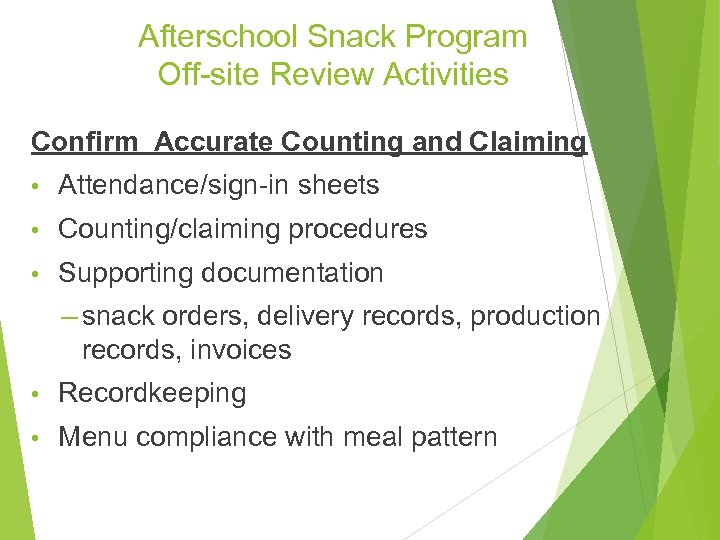 Afterschool Snack Program
Off-site Review Activities

Confirm  Accurate Counting and Claiming

• Attendance/sign-in sheets
• Counting/claiming procedures
• Supporting documentation
– snack orders, delivery records, production records, invoices
• Recordkeeping
• Menu compliance with meal pattern